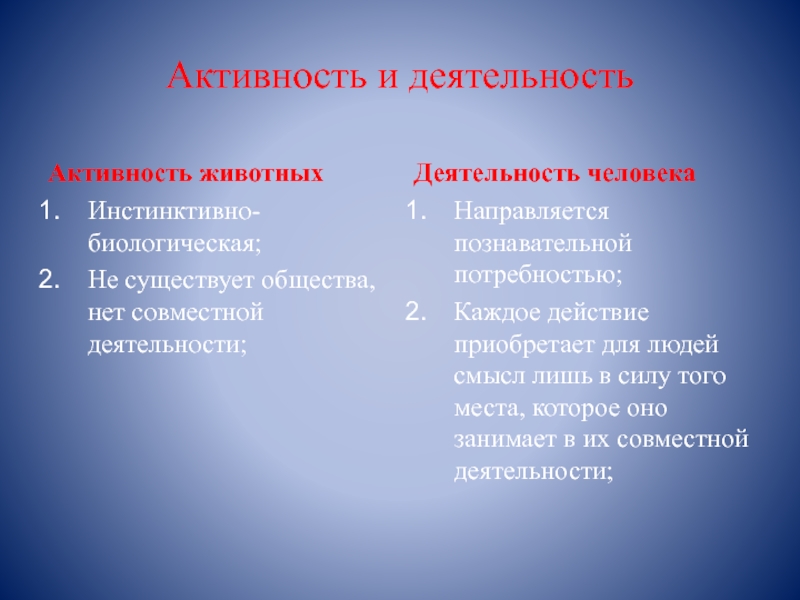 Активность и деятельность

Активность животных

1. Инстинктивно-биологическая;
2. Не существует общества, нет совместной деятельности;

Деятельность человека

1. Направляется познавательной потребностью;
2. Каждое действие приобретает для людей смысл лишь в силу того места, которое оно занимает в их совместной деятельности;